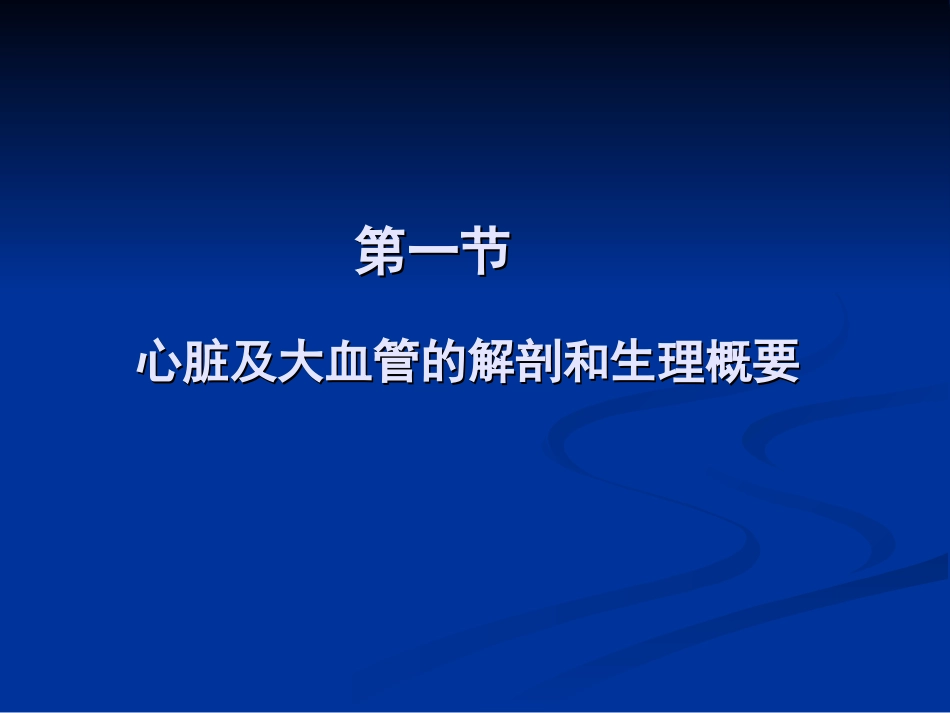 第一节

心脏及大血管的解剖和生理概要